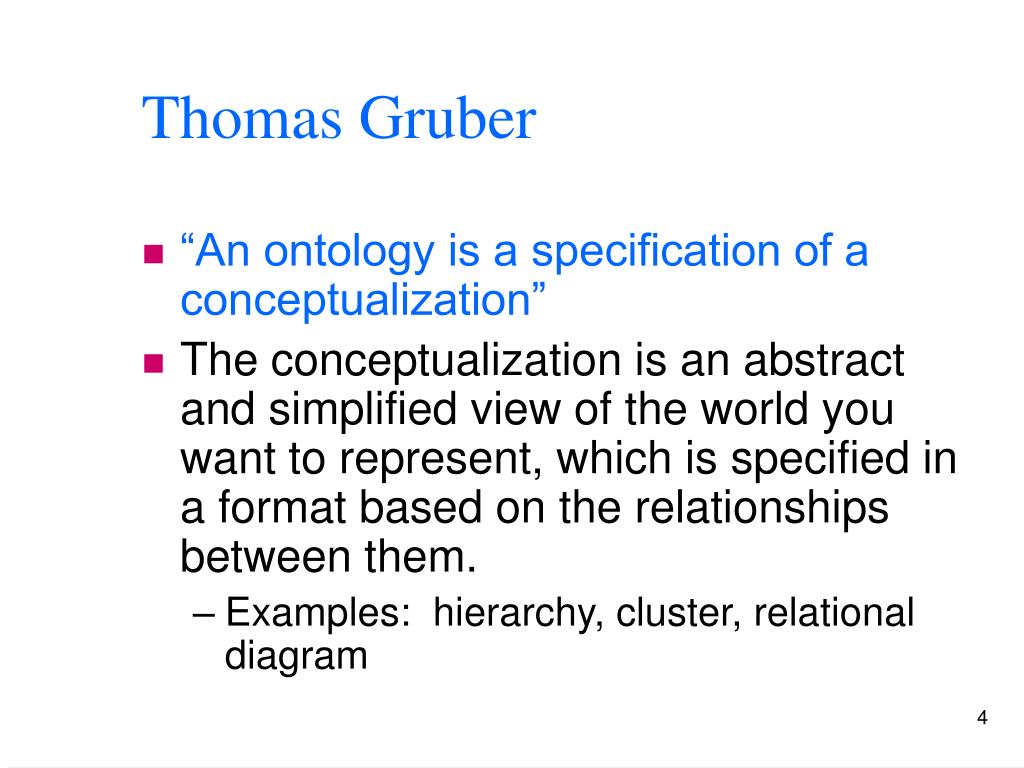 Thomas Gruber

- “An ontology is a specification of a conceptualization”
- The conceptualization is an abstract and simplified view of the world you want to represent, which is specified in a format based on the relationships between them.
  – Examples: hierarchy, cluster, relational diagram

4